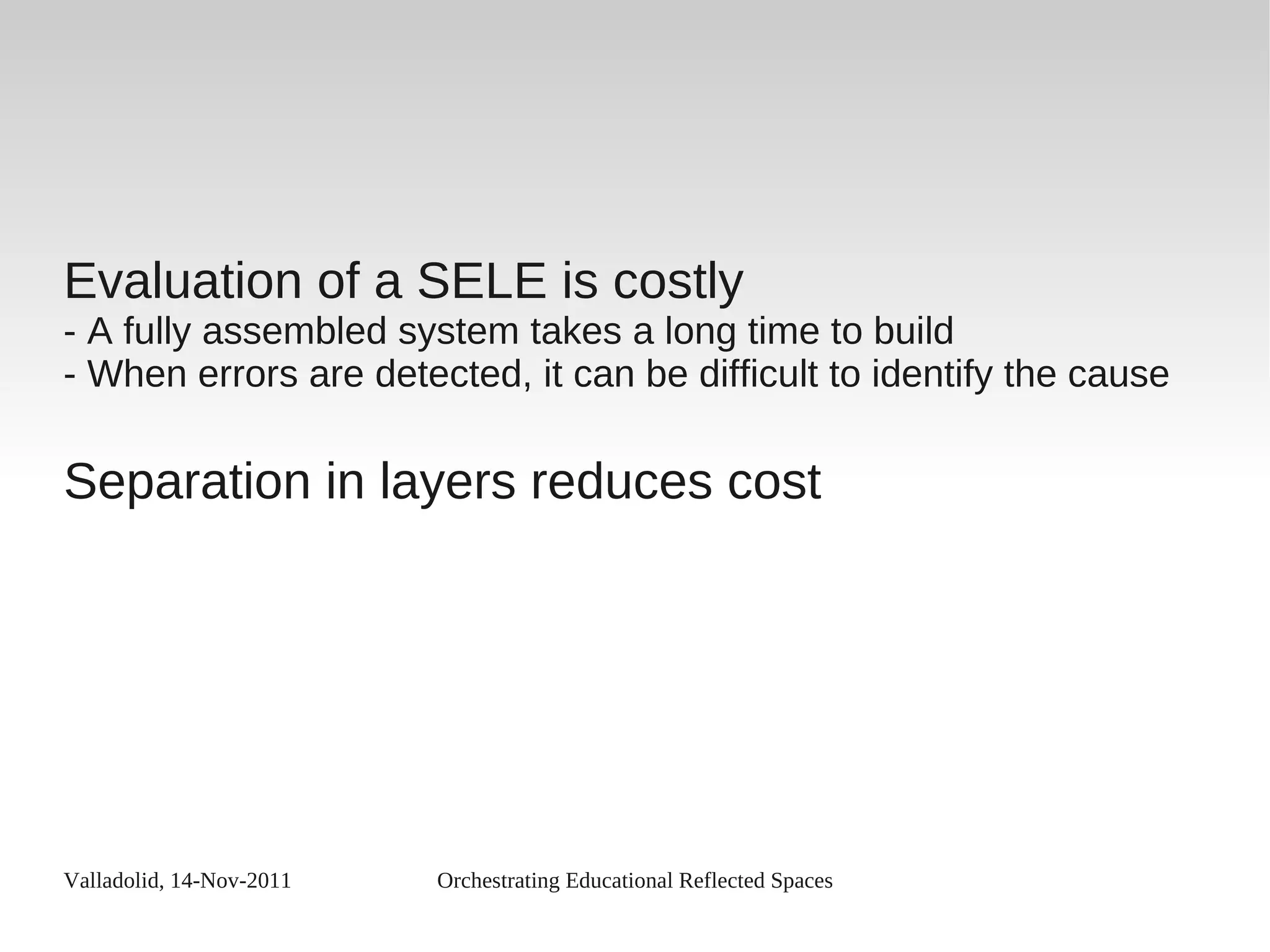 Evaluation of a SELE is costly
- A fully assembled system takes a long time to build
- When errors are detected, it can be difficult to identify the cause

Separation in layers reduces cost

Valladolid, 14-Nov-2011 Orchestrating Educational Reflected Spaces